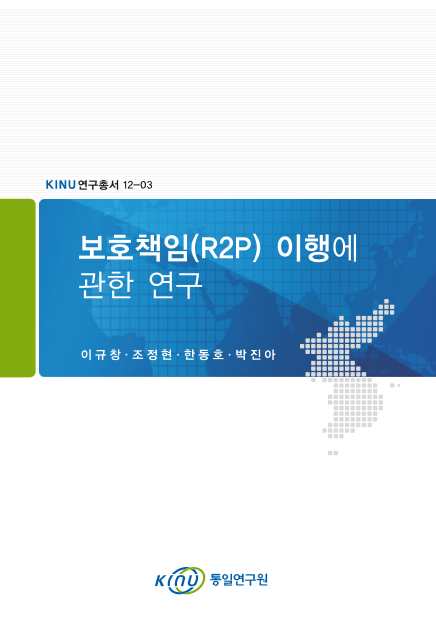 KINU 연구총서 12-03

보호책임(R2P) 이행에 관한 연구

이규창 · 조정현 · 한동호 · 박진아

KINU 통일연구원